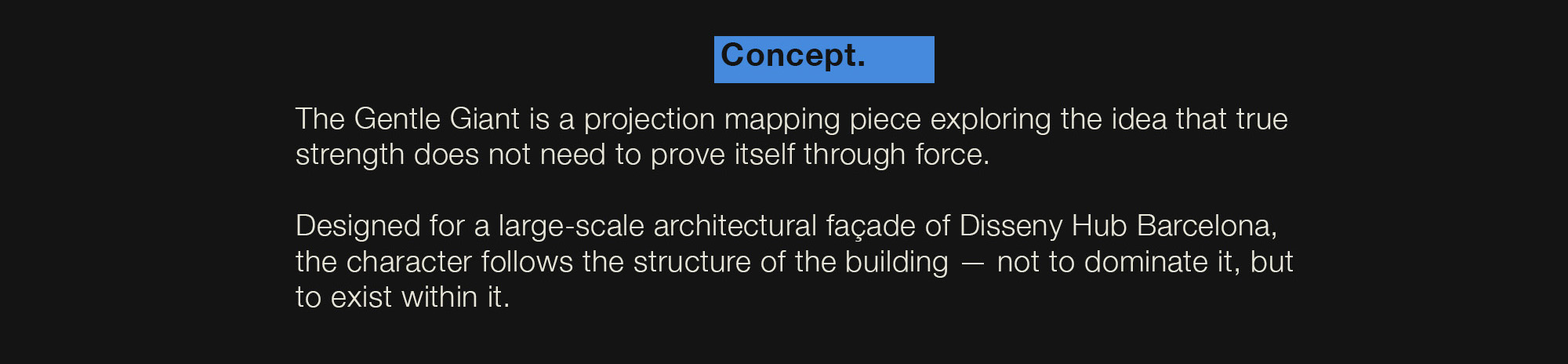 Concept.

The Gentle Giant is a projection mapping piece exploring the idea that true strength does not need to prove itself through force.

Designed for a large-scale architectural façade of Disseny Hub Barcelona, the character follows the structure of the building — not to dominate it, but to exist within it.